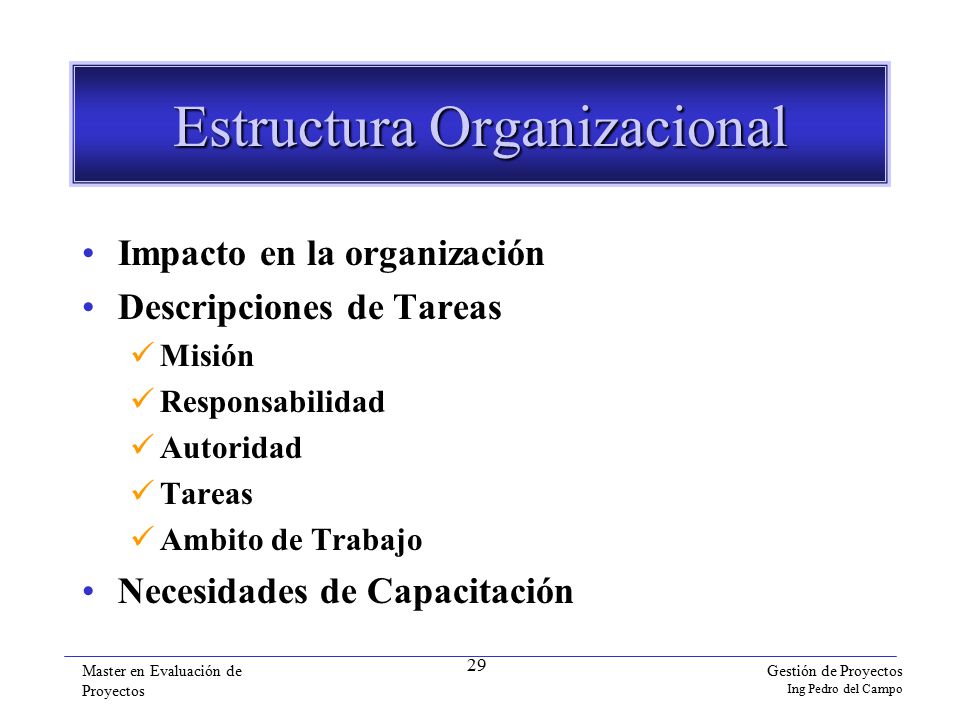 Estructura Organizacional

• Impacto en la organización
• Descripciones de Tareas
✓ Misión
✓ Responsabilidad
✓ Autoridad
✓ Tareas
✓ Ambito de Trabajo
• Necesidades de Capacitación

Master en Evaluación de Proyectos

29

Gestión de Proyectos
Ing Pedro del Campo